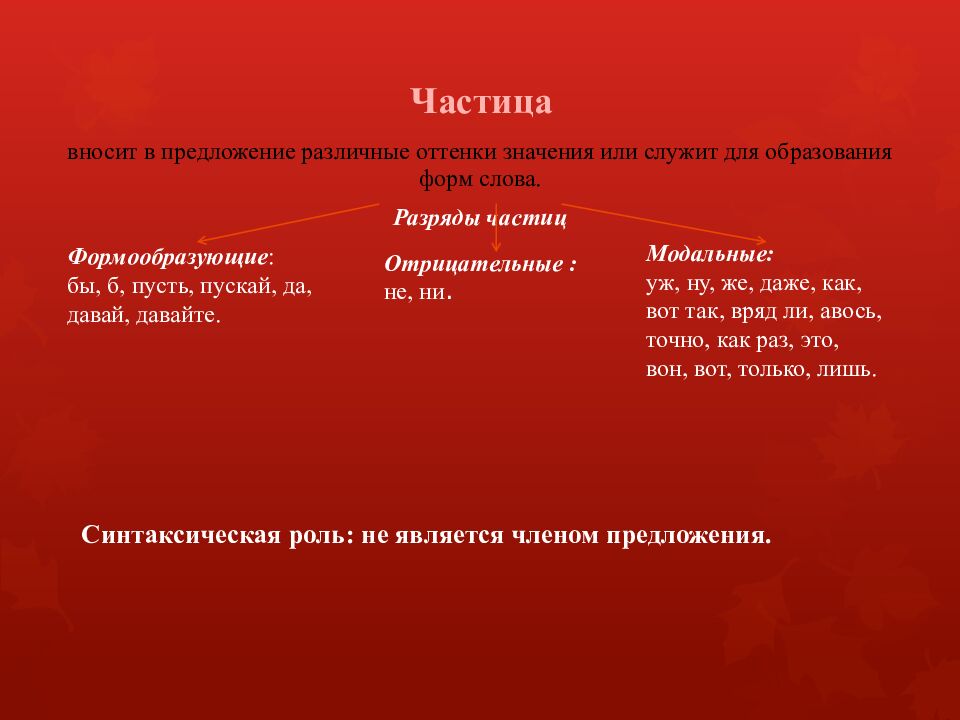 Частица

вносит в предложение различные оттенки значения или служит для образования форм слова.

Разряды частиц

Формообразующие:
бы, б, пусть, пускай, да, давай, давайте.

Отрицательные :
не, ни.

Модальные:
уж, ну, же, даже, как, вот так, вряд ли, авось, точно, как раз, это, вон, вот, только, лишь.

Синтаксическая роль: не является членом предложения.